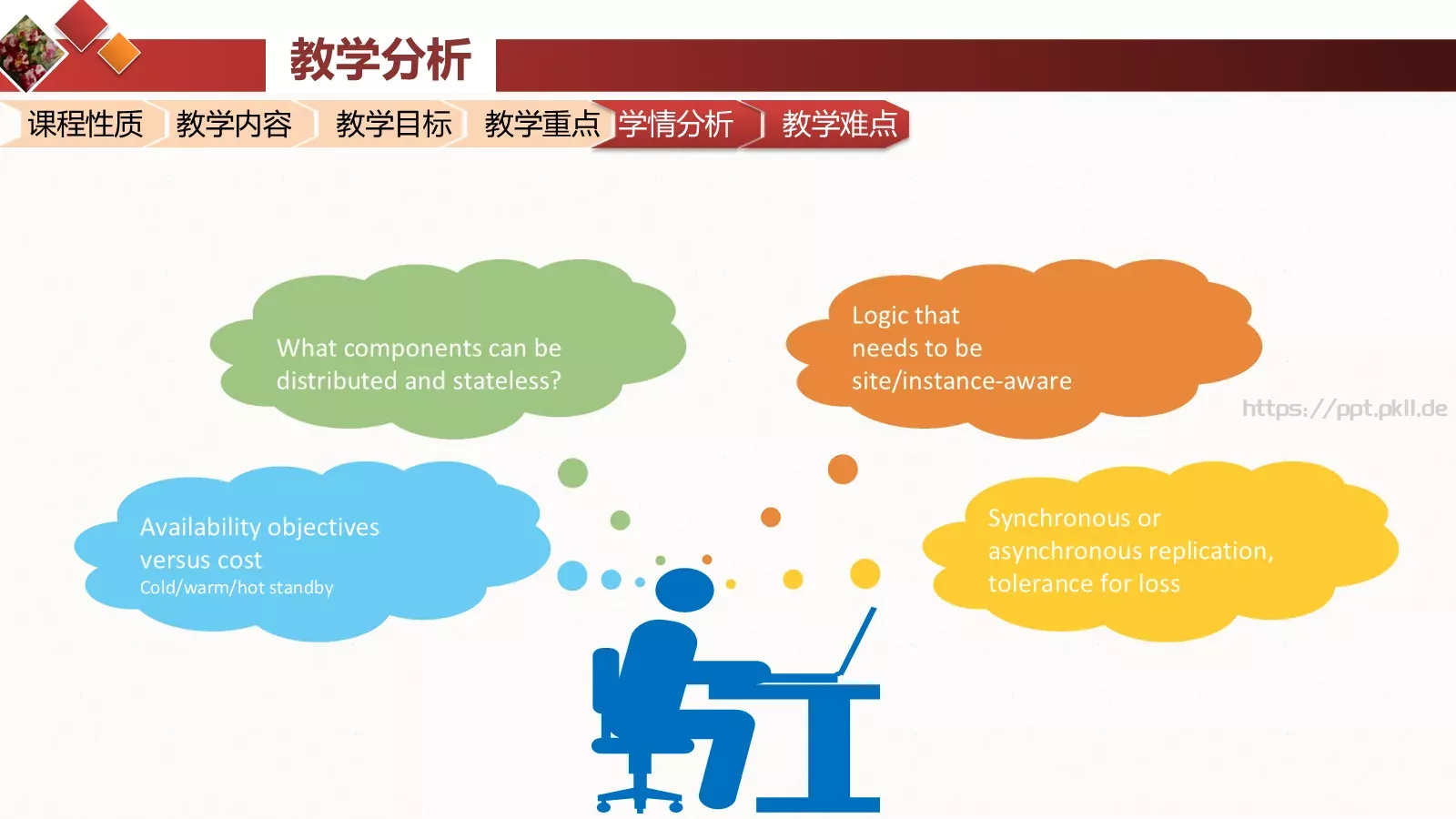 教学分析

课程性质 教学内容 教学目标 教学重点 学情分析 教学难点

What components can be distributed and stateless?

Logic that needs to be site/instance-aware

https://ppt.pkll.de

Availability objectives versus cost
Cold/warm/hot standby

Synchronous or asynchronous replication, tolerance for loss